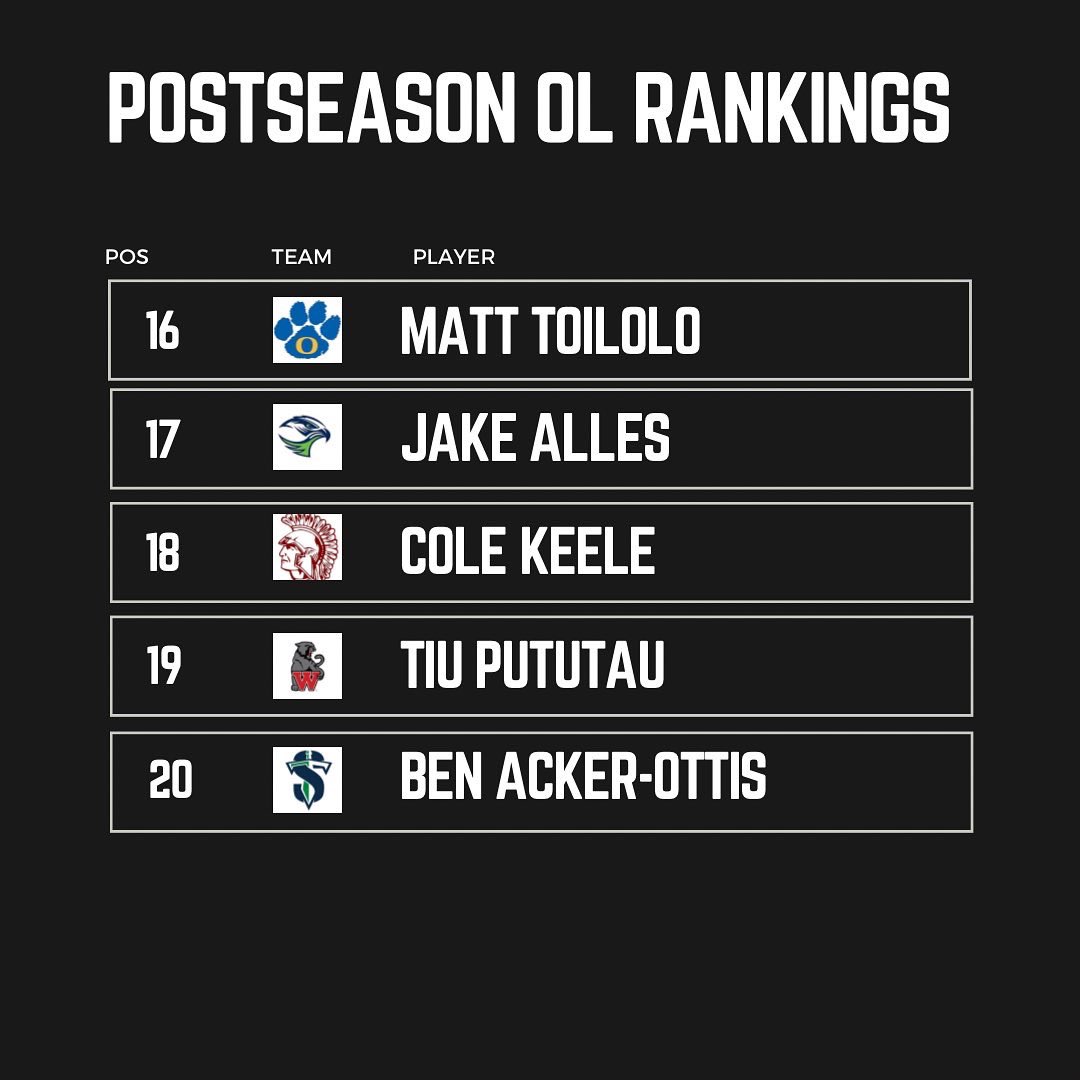 POSTSEASON OL RANKINGS

| POS | TEAM | PLAYER |
|---|---|---|
| 16 | O | MATT TOILOLO |
| 17 | | JAKE ALLES |
| 18 | | COLE KEELE |
| 19 | W | TIU PUTUTAU |
| 20 | S | BEN ACKER-OTTIS |